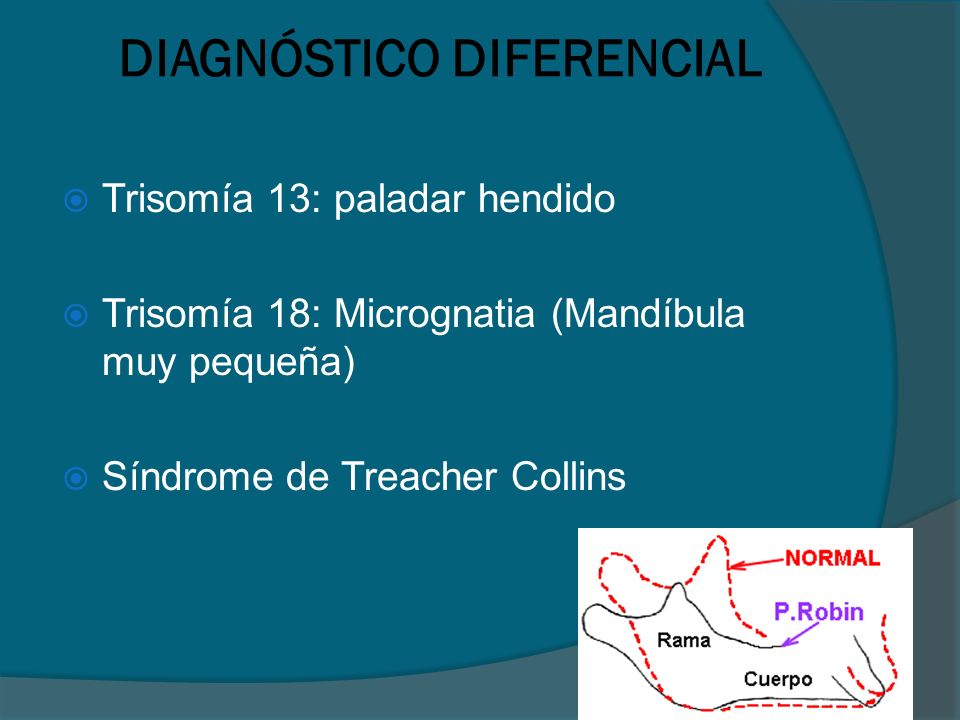 DIAGNÓSTICO DIFERENCIAL

Trisomía 13: paladar hendido

Trisomía 18: Micrognatia (Mandíbula muy pequeña)

Síndrome de Treacher Collins

NORMAL
P.Robin
Rama
Cuerpo